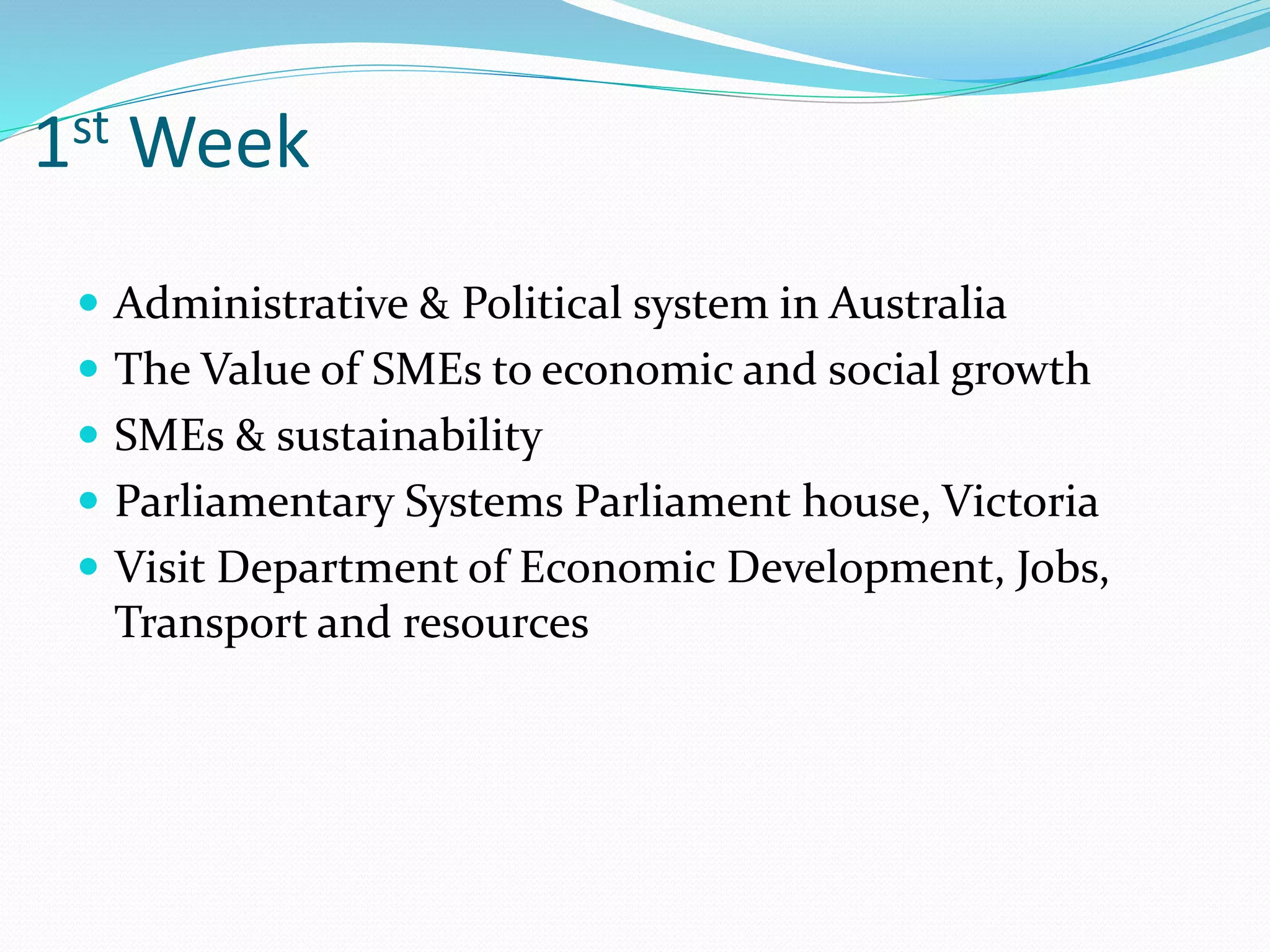 1st Week

- Administrative & Political system in Australia
- The Value of SMEs to economic and social growth
- SMEs & sustainability
- Parliamentary Systems Parliament house, Victoria
- Visit Department of Economic Development, Jobs, Transport and resources